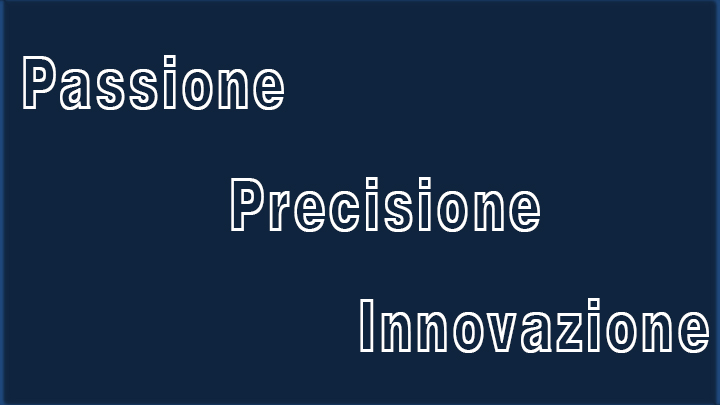 Passione

Precisione

Innovazione